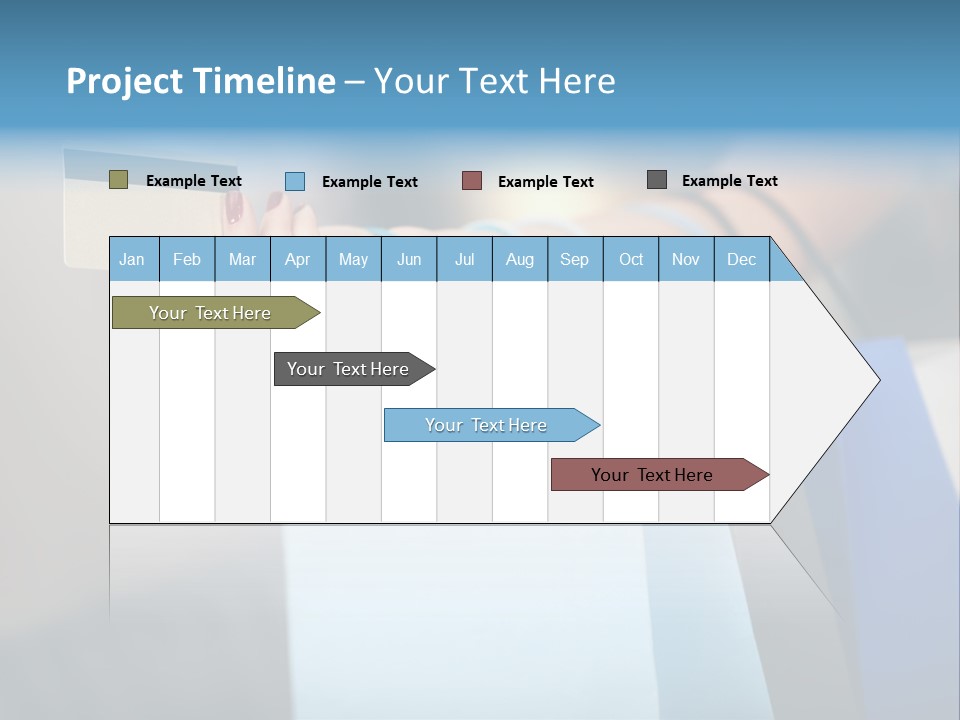 Project Timeline – Your Text Here

Example Text
Example Text
Example Text
Example Text

| Jan | Feb | Mar | Apr | May | Jun | Jul | Aug | Sep | Oct | Nov | Dec |
|---|---|---|---|---|---|---|---|---|---|---|---|

Your Text Here
Your Text Here
Your Text Here
Your Text Here